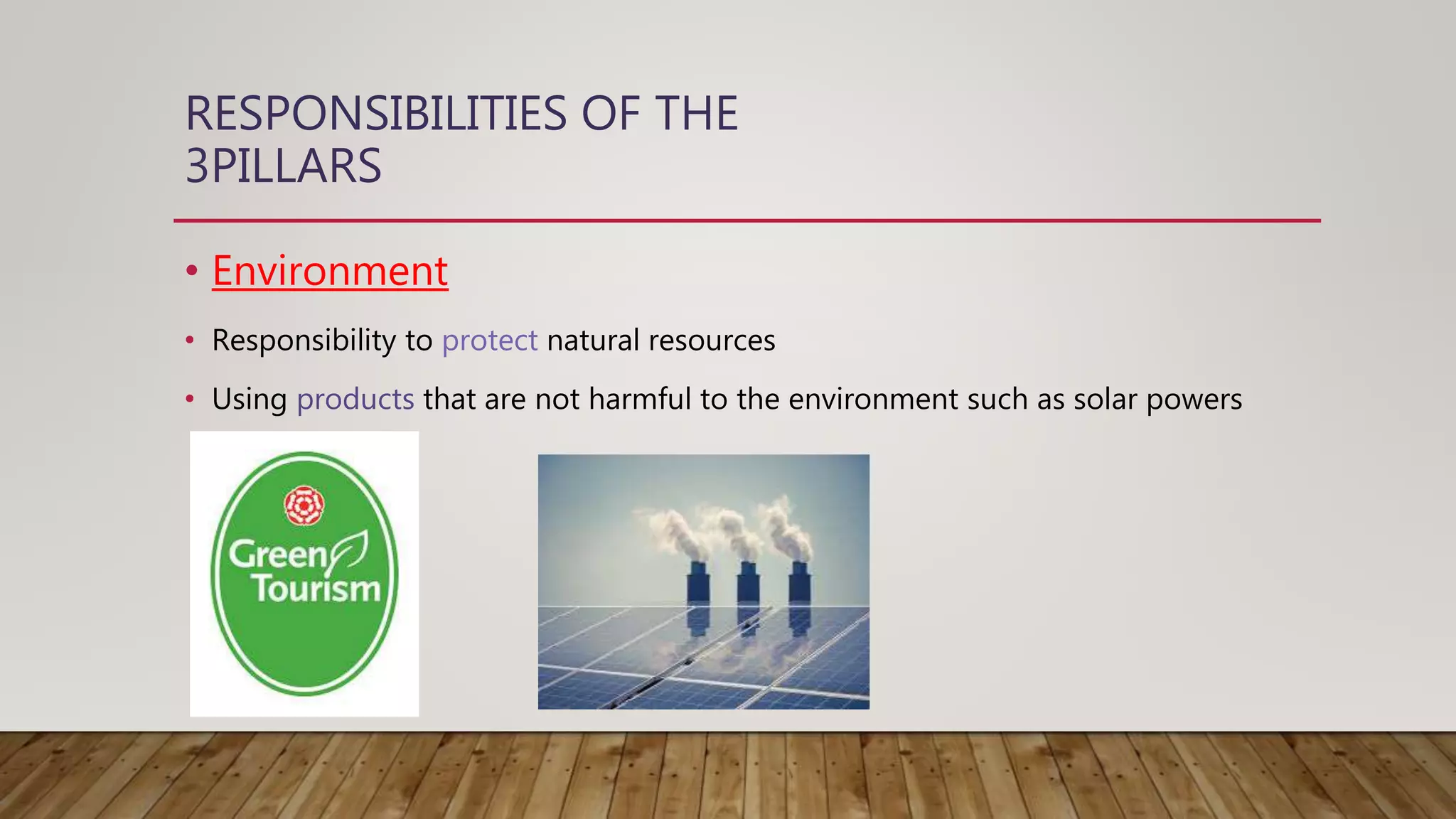 RESPONSIBILITIES OF THE 3PILLARS

• Environment

• Responsibility to protect natural resources

• Using products that are not harmful to the environment such as solar powers

Green Tourism